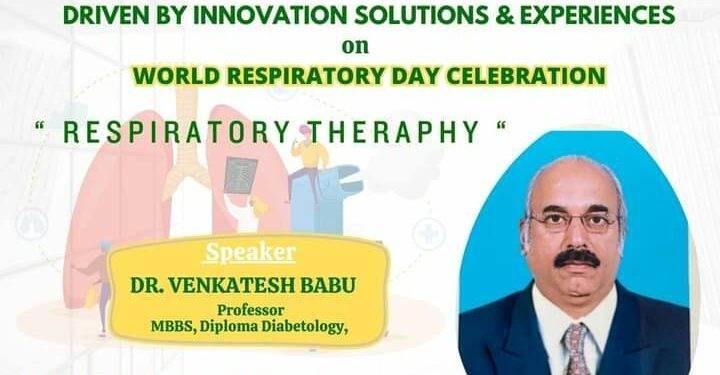 DRIVEN BY INNOVATION SOLUTIONS & EXPERIENCES
on
WORLD RESPIRATORY DAY CELEBRATION

" RESPIRATORY THERAPHY "

Speaker
DR. VENKATESH BABU
Professor
MBBS, Diploma Diabetology,